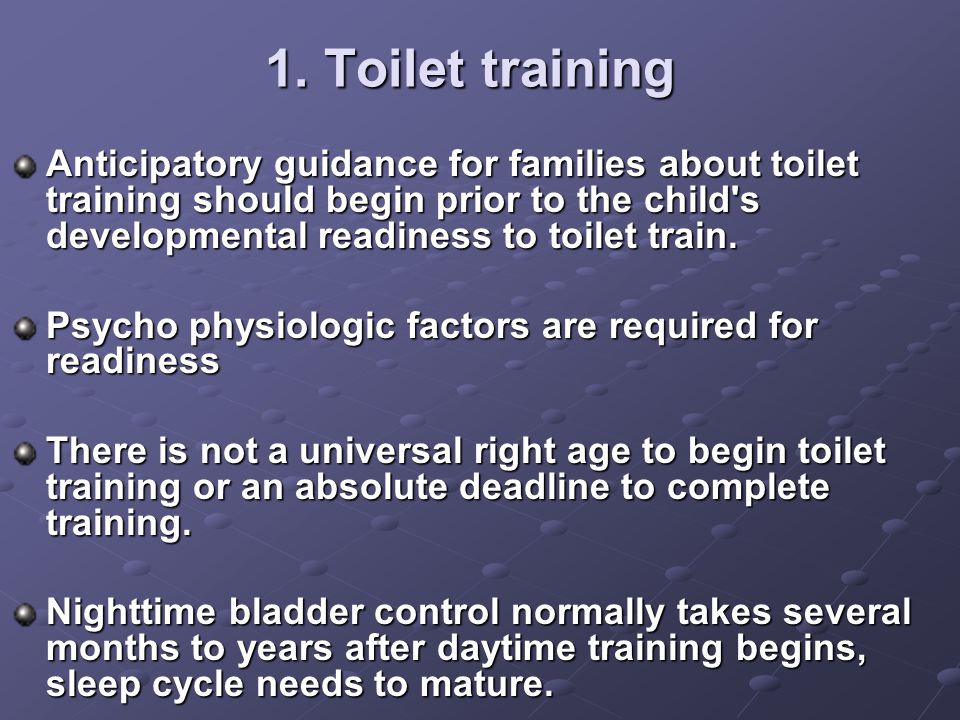 1. Toilet training

Anticipatory guidance for families about toilet training should begin prior to the child's developmental readiness to toilet train.

Psycho physiologic factors are required for readiness

There is not a universal right age to begin toilet training or an absolute deadline to complete training.

Nighttime bladder control normally takes several months to years after daytime training begins, sleep cycle needs to mature.